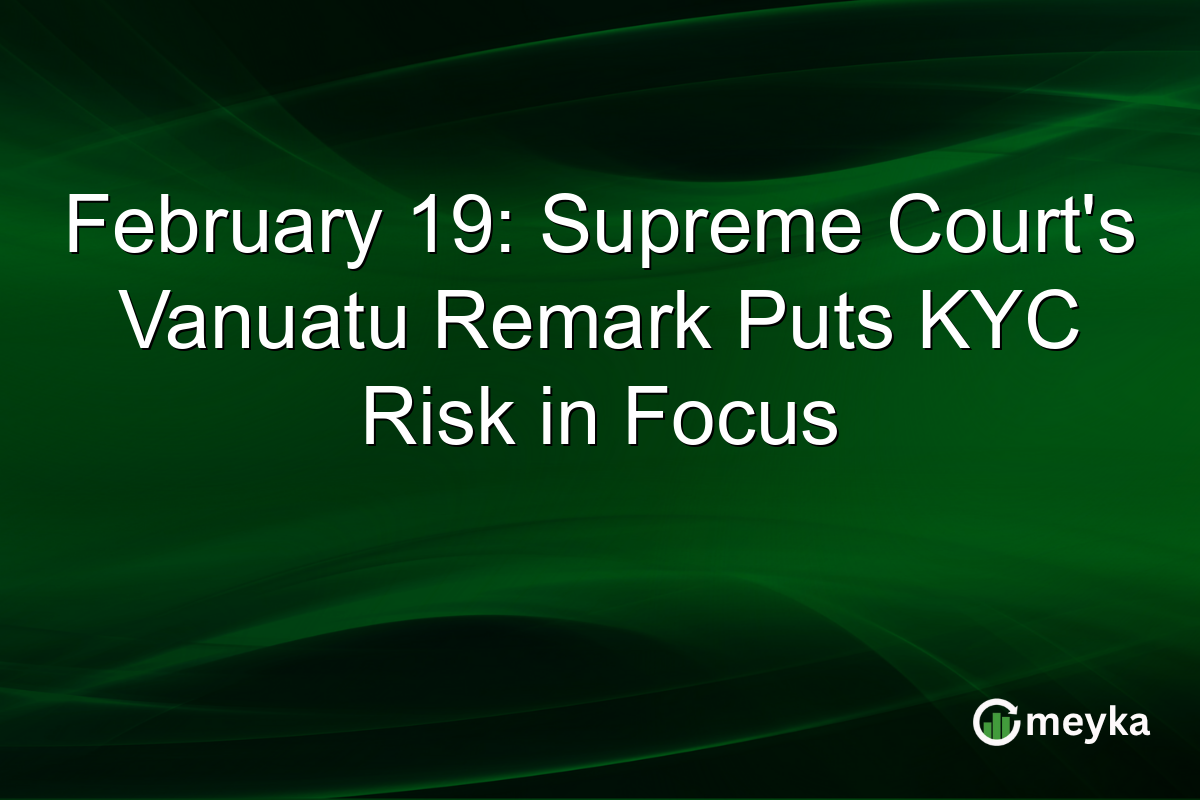 February 19: Supreme Court's Vanuatu Remark Puts KYC Risk in Focus

meyka